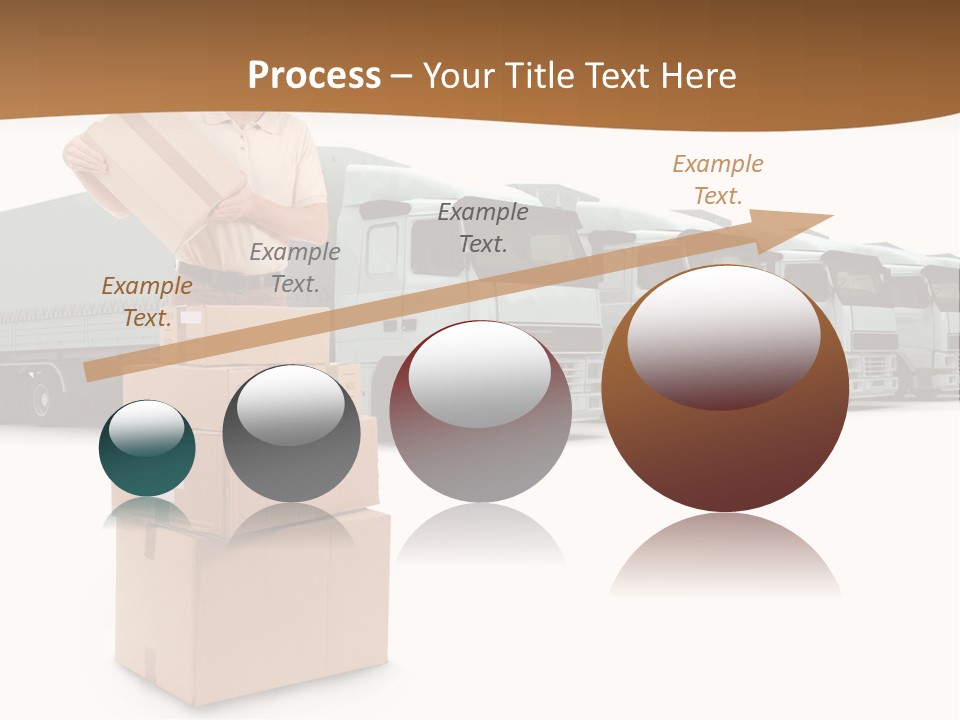 Process – Your Title Text Here

Example Text.

Example Text.

Example Text.

Example Text.